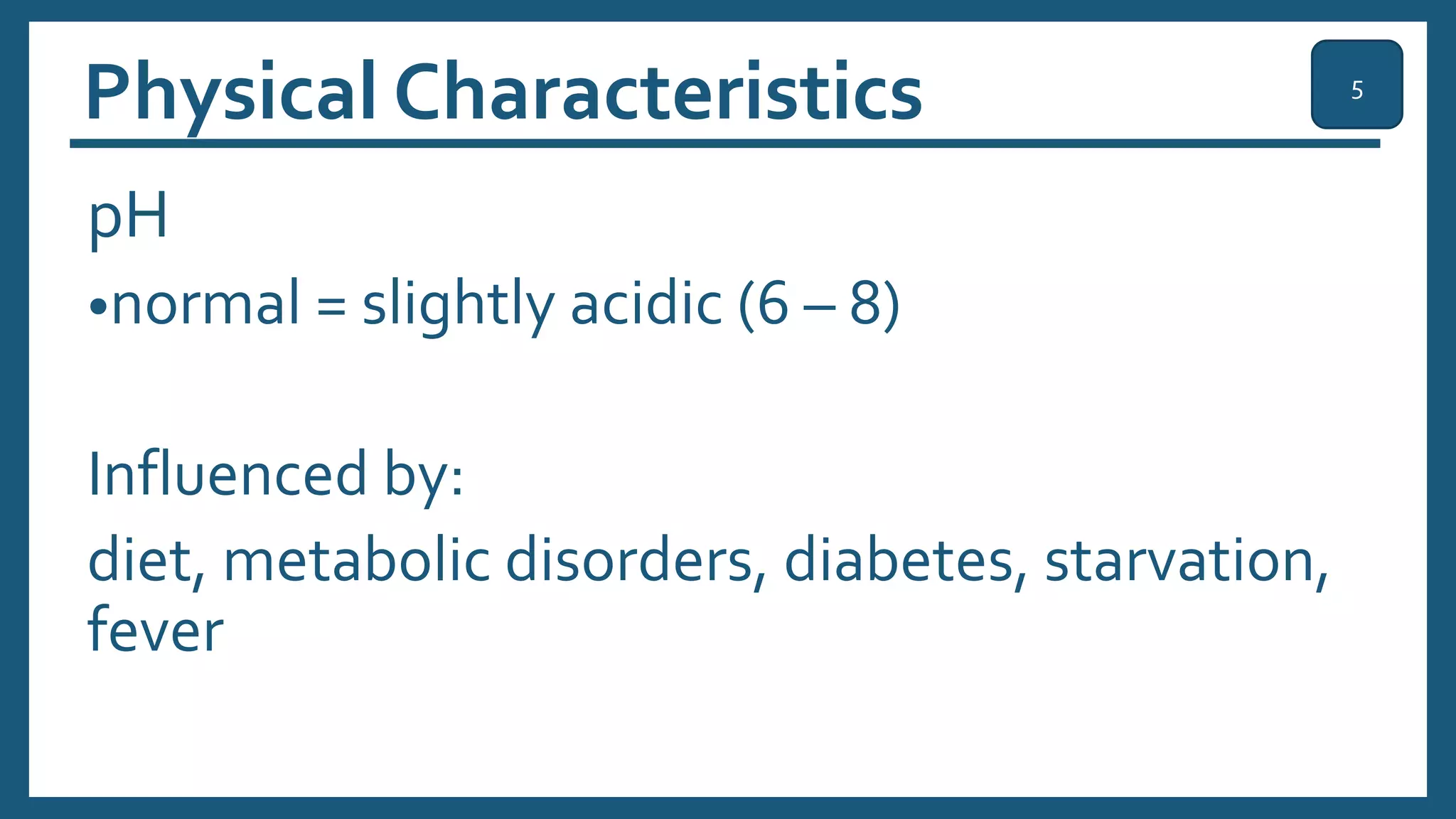 Physical Characteristics

5

pH

•normal = slightly acidic (6 – 8)

Influenced by:

diet, metabolic disorders, diabetes, starvation, fever